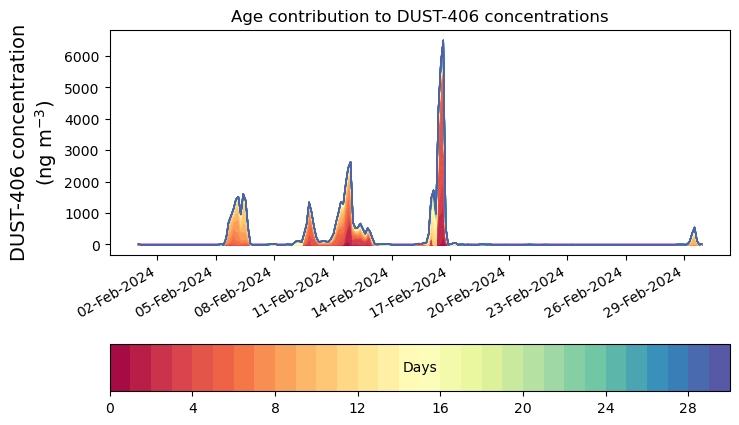 Age contribution to DUST-406 concentrations

DUST-406 concentration (ng m$^{-3}$)

6000
5000
4000
3000
2000
1000
0

02-Feb-2024
05-Feb-2024
08-Feb-2024
11-Feb-2024
14-Feb-2024
17-Feb-2024
20-Feb-2024
23-Feb-2024
26-Feb-2024
29-Feb-2024

Days

0
4
8
12
16
20
24
28